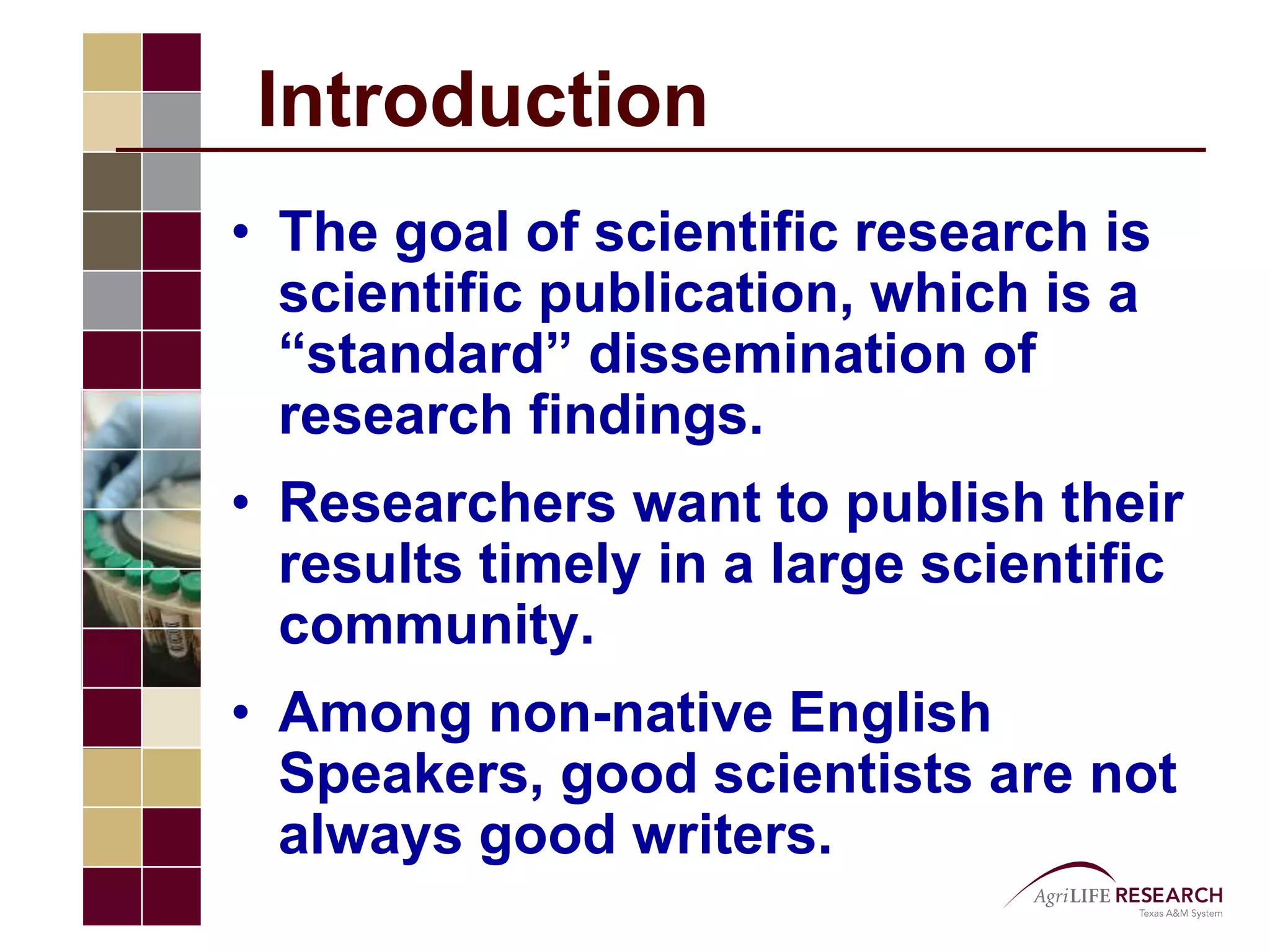 Introduction

• The goal of scientific research is scientific publication, which is a “standard” dissemination of research findings.

• Researchers want to publish their results timely in a large scientific community.

• Among non-native English Speakers, good scientists are not always good writers.

AgriLIFE RESEARCH
Texas A&M System